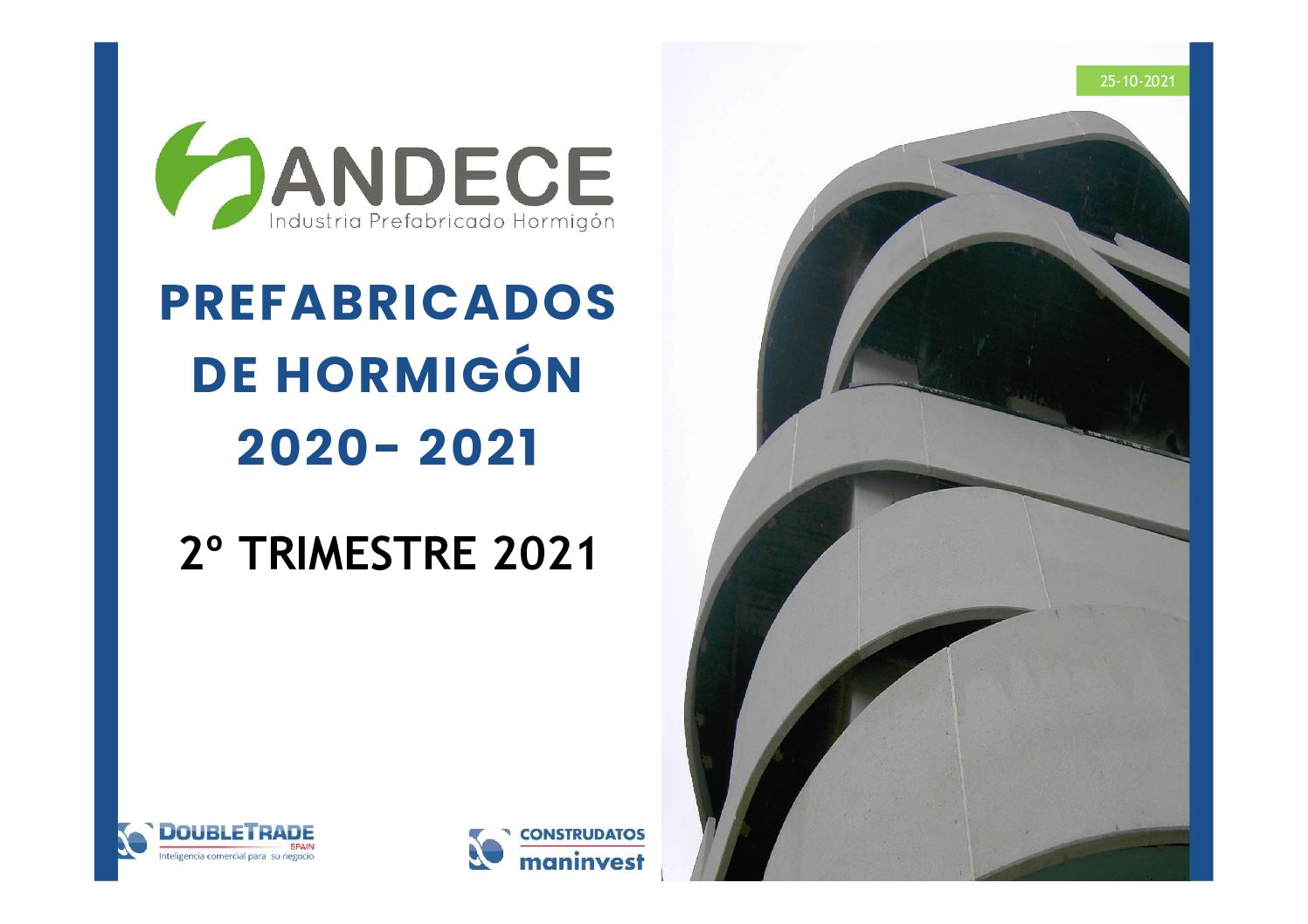 25-10-2021

ANDECE
Industria Prefabricado Hormigón

PREFABRICADOS DE HORMIGÓN 2020– 2021

2º TRIMESTRE 2021

DOUBLETRADE SPAIN
Inteligencia comercial para su negocio

CONSTRUDATOS
maninvest